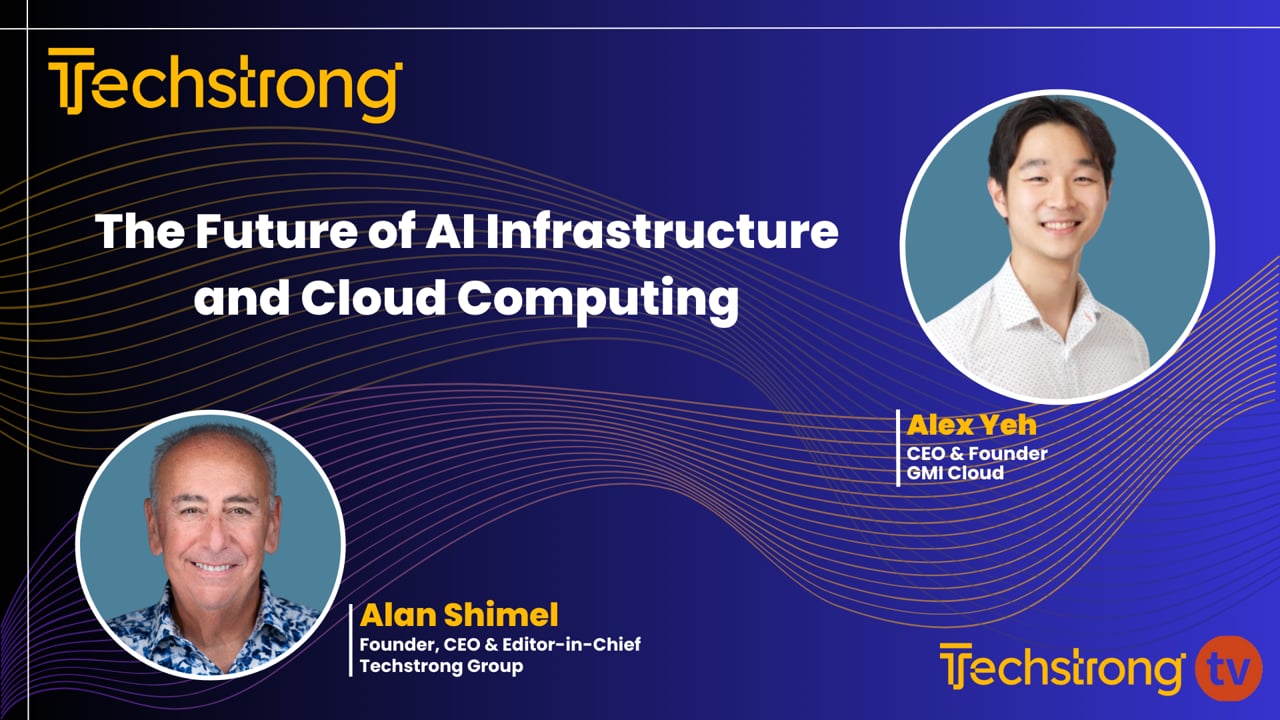 Techstrong

The Future of AI Infrastructure and Cloud Computing

Alex Yeh
CEO & Founder
GMI Cloud

Alan Shimel
Founder, CEO & Editor-in-Chief
Techstrong Group

Techstrong tv